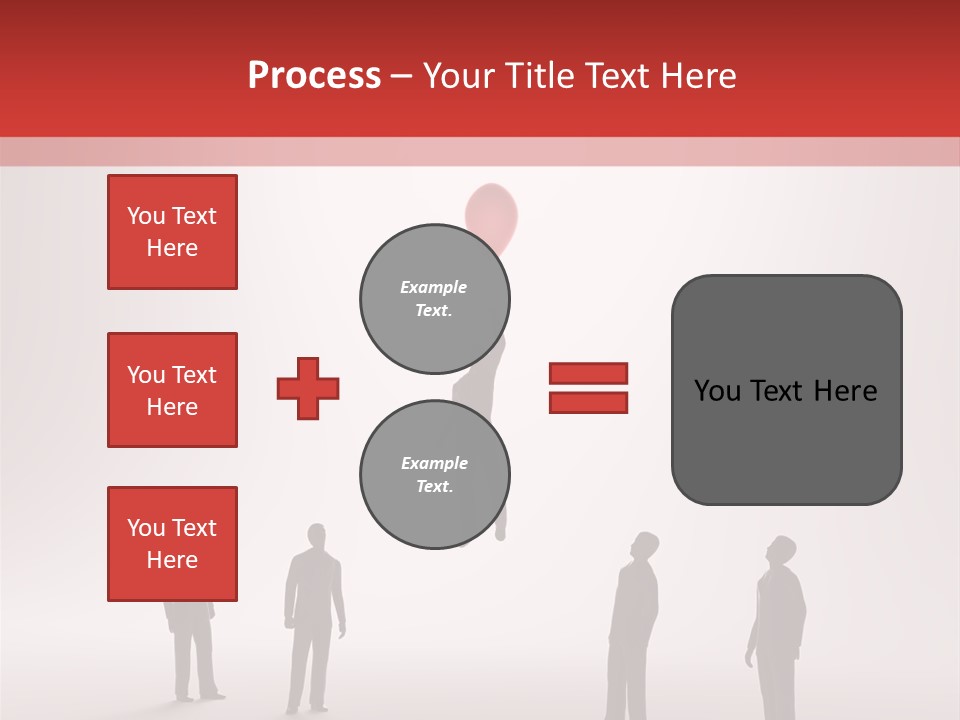 Process – Your Title Text Here

You Text Here

You Text Here

You Text Here

Example Text.

Example Text.

You Text Here